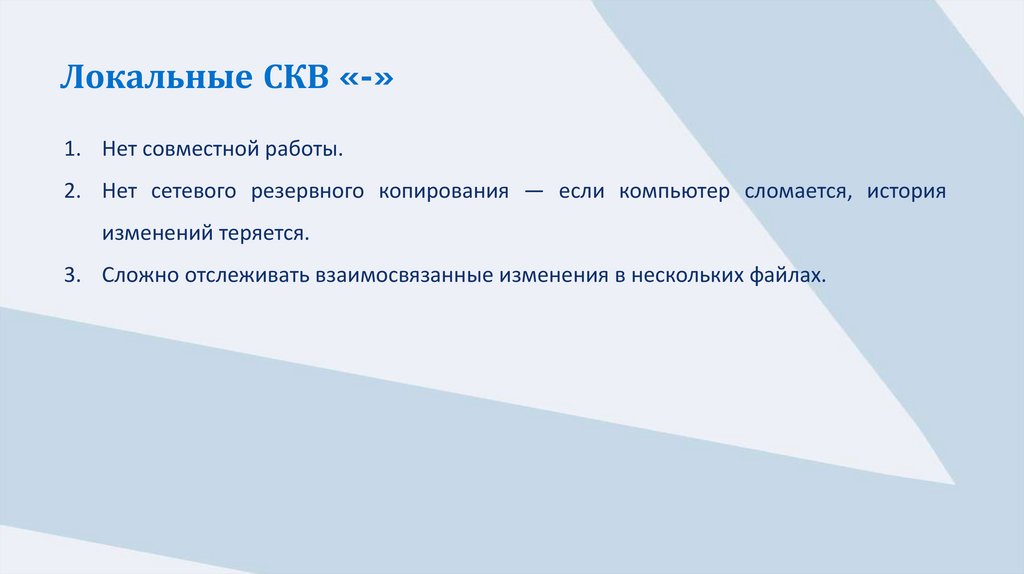 Локальные СКВ «-»

1. Нет совместной работы.
2. Нет сетевого резервного копирования — если компьютер сломается, история изменений теряется.
3. Сложно отслеживать взаимосвязанные изменения в нескольких файлах.